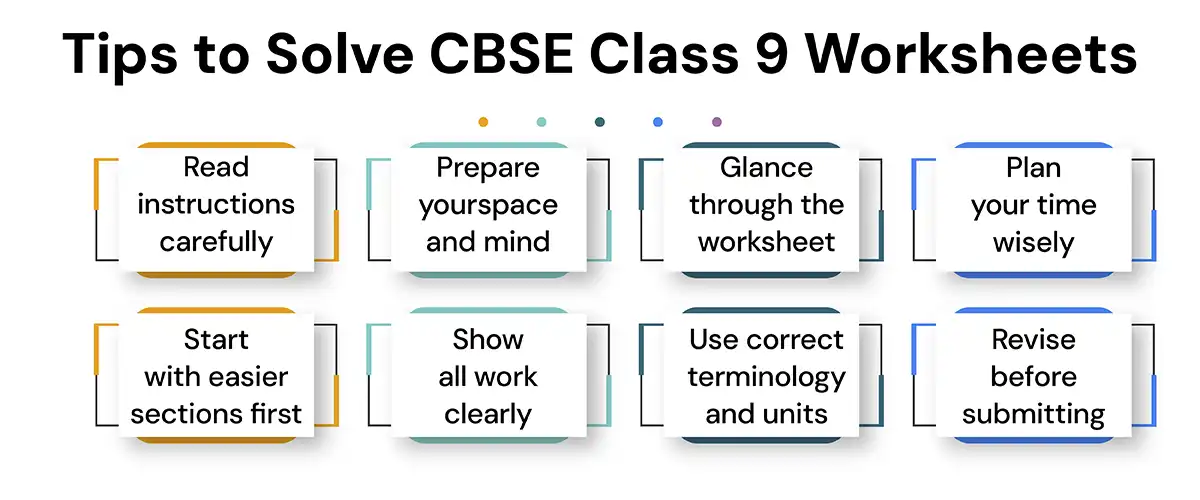 Tips to Solve CBSE Class 9 Worksheets

Read instructions carefully

Prepare yourspace and mind

Glance through the worksheet

Plan your time wisely

Start with easier sections first

Show all work clearly

Use correct terminology and units

Revise before submitting